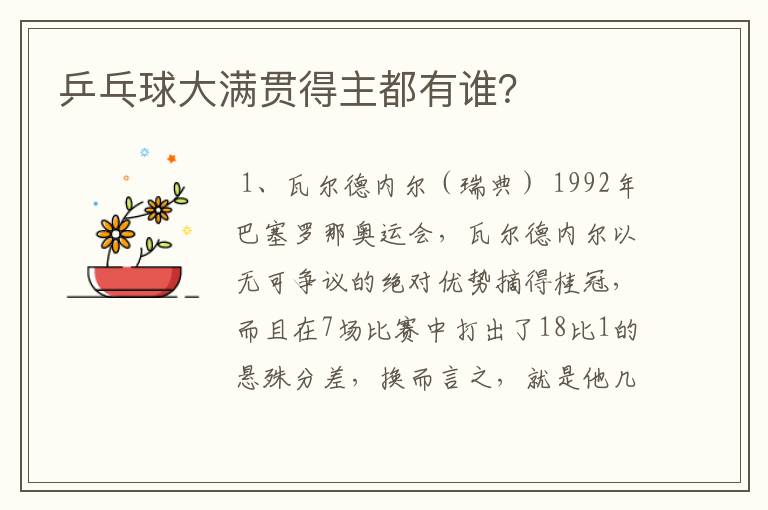 乒乓球大满贯得主都有谁？

1、瓦尔德内尔（瑞典）1992年巴塞罗那奥运会，瓦尔德内尔以无可争议的绝对优势摘得桂冠，而且在7场比赛中打出了18比1的悬殊分差，换而言之，就是他几